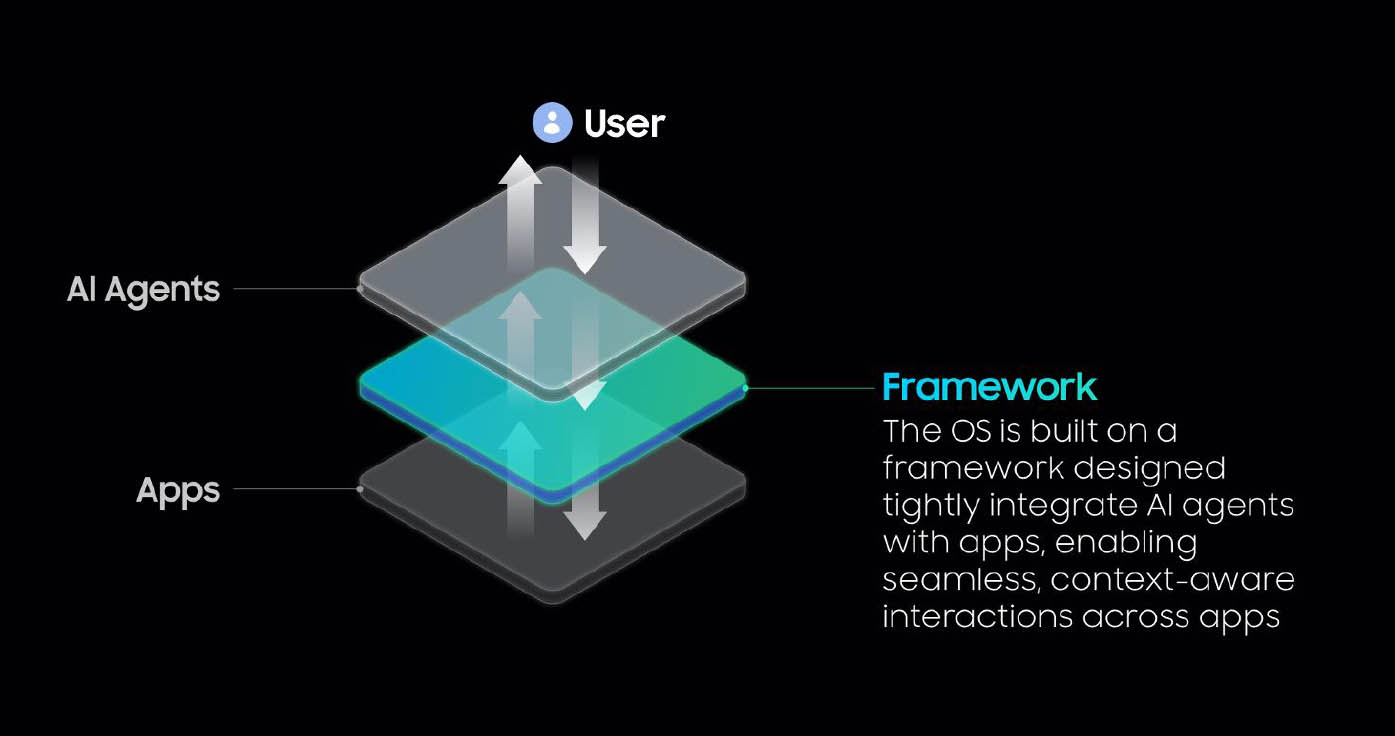 User

AI Agents

Apps

Framework
The OS is built on a framework designed tightly integrate AI agents with apps, enabling seamless, context-aware interactions across apps